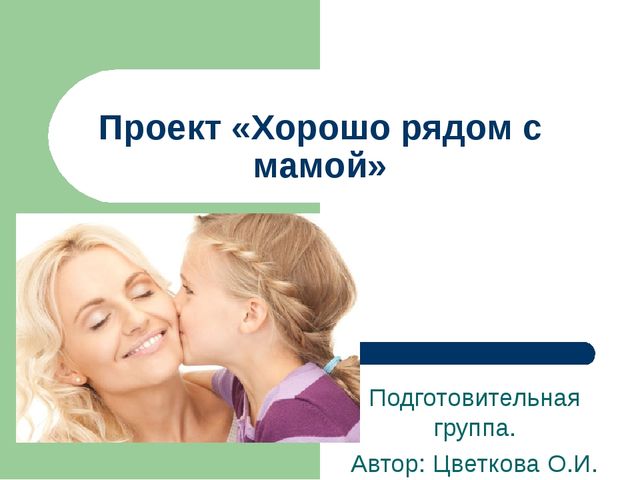 Проект «Хорошо рядом с мамой»

Подготовительная группа.

Автор: Цветкова О.И.